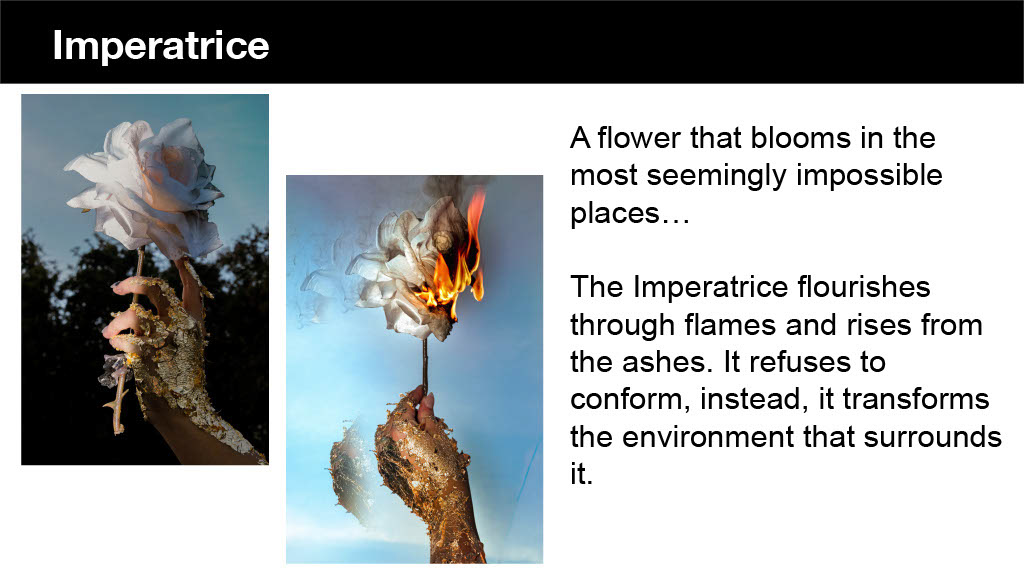 Imperatrice

A flower that blooms in the most seemingly impossible places…

The Imperatrice flourishes through flames and rises from the ashes. It refuses to conform, instead, it transforms the environment that surrounds it.